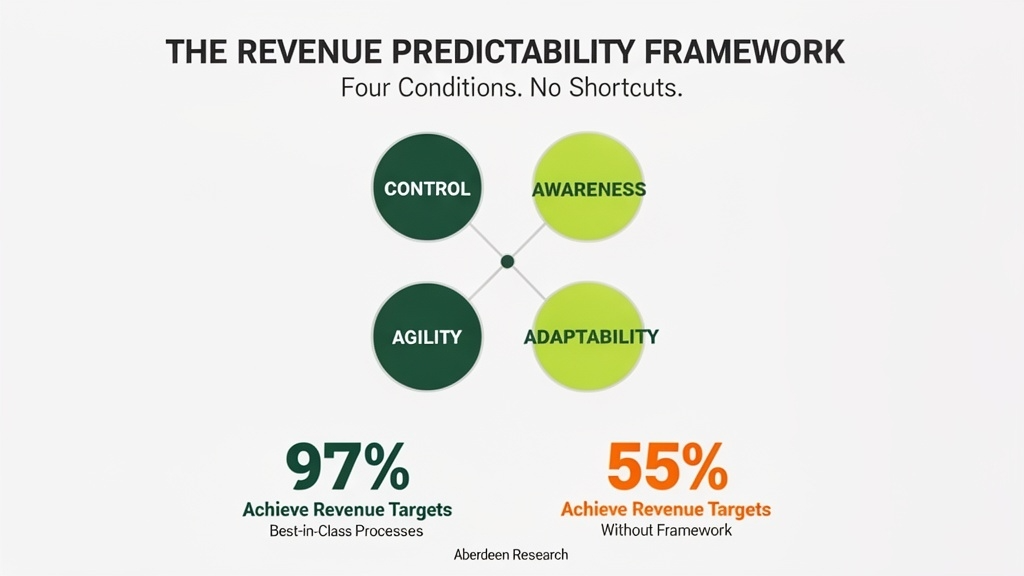 THE REVENUE PREDICTABILITY FRAMEWORK
Four Conditions. No Shortcuts.

CONTROL

AWARENESS

AGILITY

ADAPTABILITY

97%
Achieve Revenue Targets
Best-in-Class Processes

55%
Achieve Revenue Targets
Without Framework

Aberdeen Research